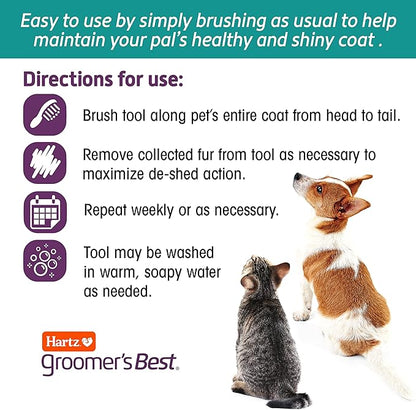 Easy to use by simply brushing as usual to help maintain your pal's healthy and shiny coat .

Directions for use:

Brush tool along pet's entire coat from head to tail.

Remove collected fur from tool as necessary to maximize de-shed action.

Repeat weekly or as necessary.

Tool may be washed in warm, soapy water as needed.

Hartz
groomer's Best.